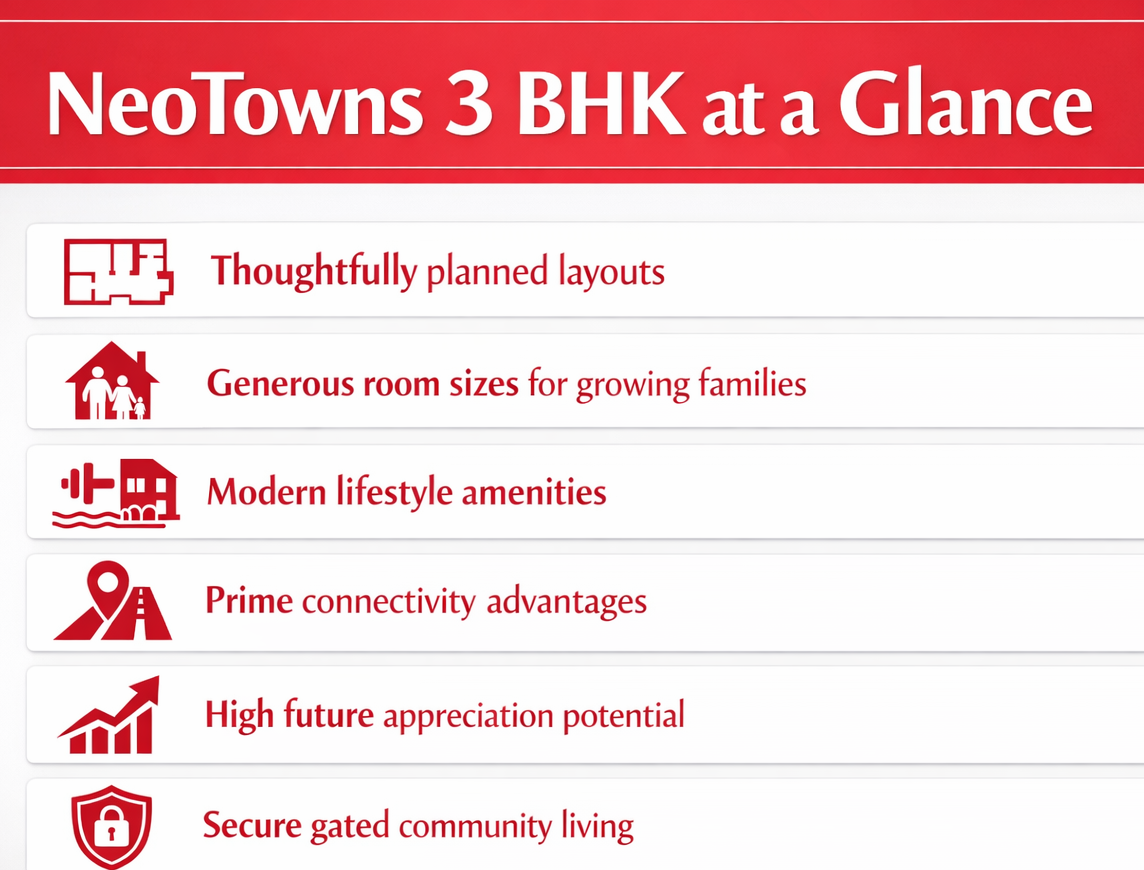 NeoTowns 3 BHK at a Glance

Thoughtfully planned layouts

Generous room sizes for growing families

Modern lifestyle amenities

Prime connectivity advantages

High future appreciation potential

Secure gated community living